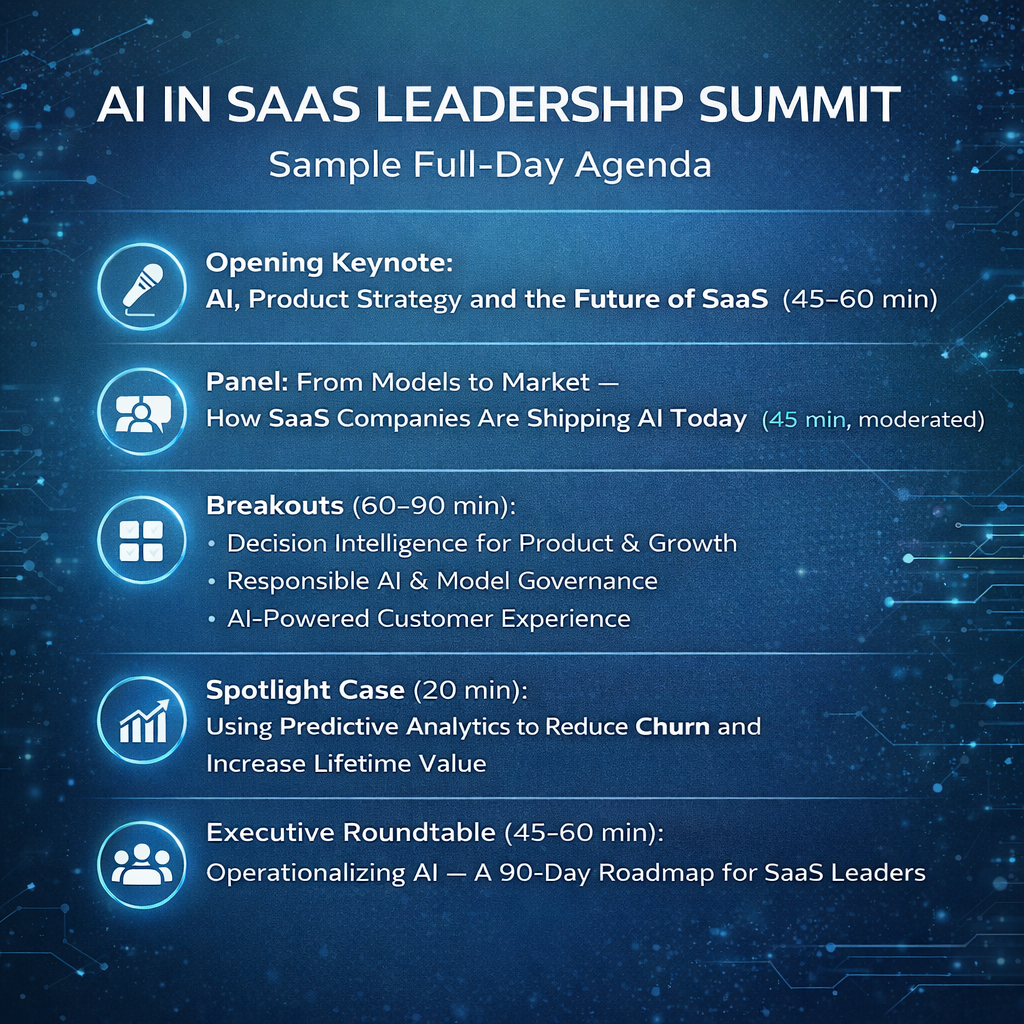 AI IN SAAS LEADERSHIP SUMMIT
Sample Full-Day Agenda

Opening Keynote:
AI, Product Strategy and the Future of SaaS (45–60 min)

Panel: From Models to Market — How SaaS Companies Are Shipping AI Today (45 min, moderated)

Breakouts (60–90 min):
• Decision Intelligence for Product & Growth
• Responsible AI & Model Governance
• AI-Powered Customer Experience

Spotlight Case (20 min):
Using Predictive Analytics to Reduce Churn and Increase Lifetime Value

Executive Roundtable (45–60 min):
Operationalizing AI — A 90-Day Roadmap for SaaS Leaders